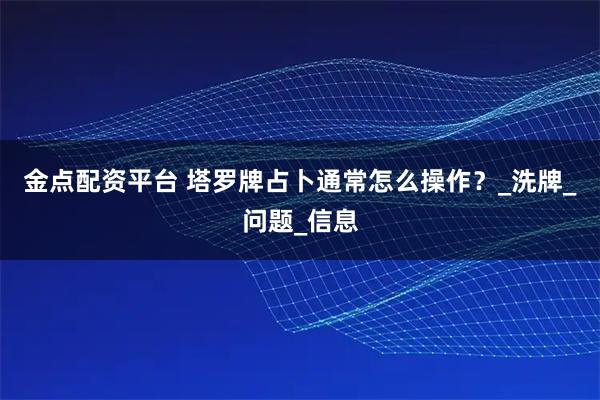 金点配资平台 塔罗牌占卜通常怎么操作？_洗牌_问题_信息